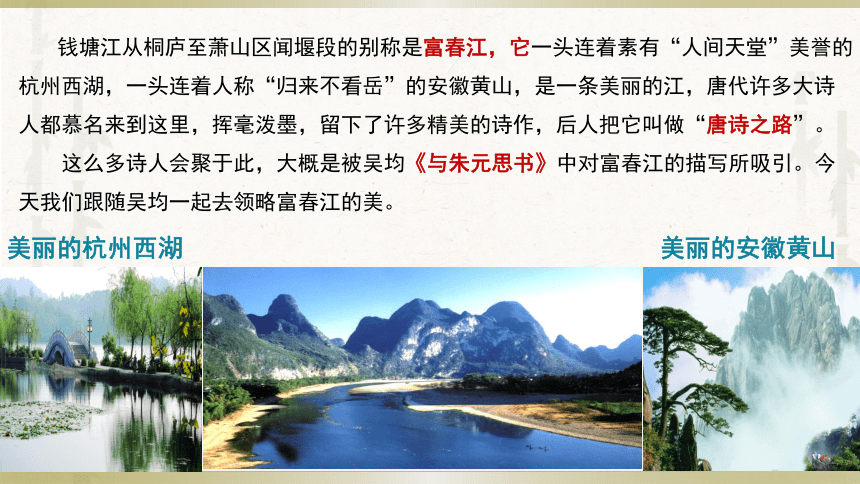 钱塘江从桐庐至萧山区闻堰段的别称是富春江，它一头连着素有“人间天堂”美誉的杭州西湖，一头连着人称“归来不看岳”的安徽黄山，是一条美丽的江，唐代许多大诗人都慕名来到这里，挥毫泼墨，留下了许多精美的诗作，后人把它叫做“唐诗之路”。

这么多诗人会聚于此，大概是被吴均《与朱元思书》中对富春江的描写所吸引。今天我们跟随吴均一起去领略富春江的美。

美丽的杭州西湖

美丽的安徽黄山